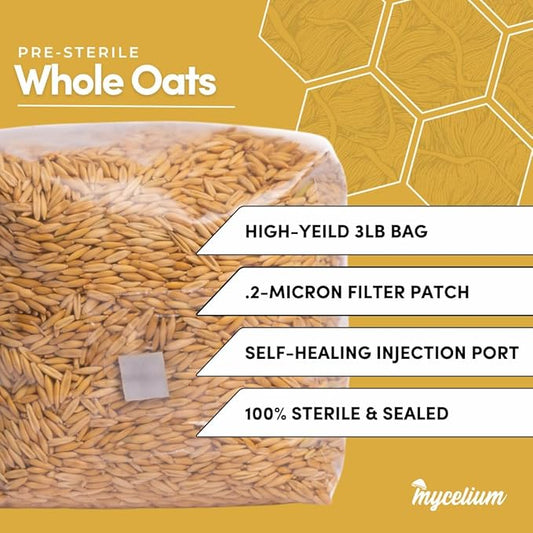 PRE-STERILE
Whole Oats

HIGH-YEILD 3LB BAG

.2-MICRON FILTER PATCH

SELF-HEALING INJECTION PORT

100% STERILE & SEALED

mycelium